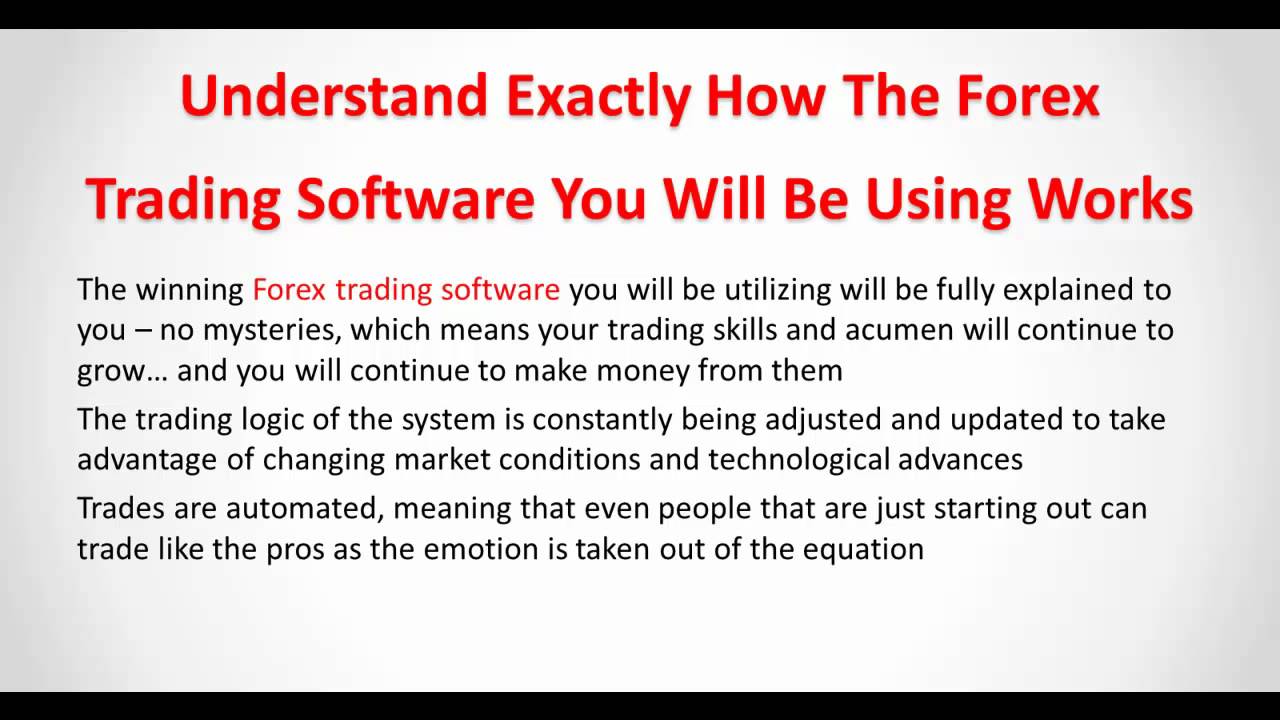 Understand Exactly How The Forex Trading Software You Will Be Using Works

The winning Forex trading software you will be utilizing will be fully explained to you – no mysteries, which means your trading skills and acumen will continue to grow… and you will continue to make money from them

The trading logic of the system is constantly being adjusted and updated to take advantage of changing market conditions and technological advances

Trades are automated, meaning that even people that are just starting out can trade like the pros as the emotion is taken out of the equation